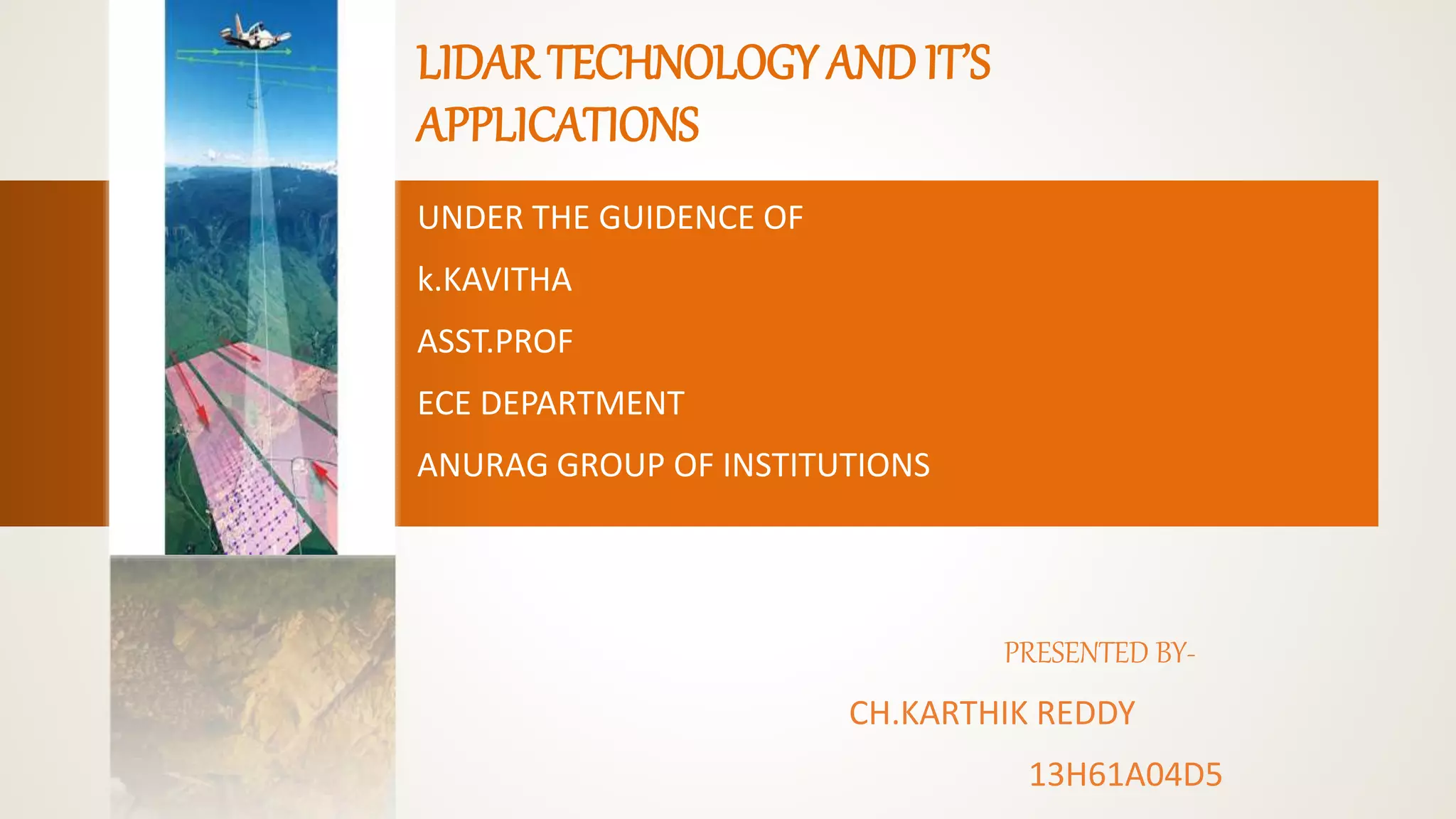 LIDAR TECHNOLOGY AND IT'S APPLICATIONS

UNDER THE GUIDENCE OF

k.KAVITHA

ASST.PROF

ECE DEPARTMENT

ANURAG GROUP OF INSTITUTIONS

PRESENTED BY-

CH.KARTHIK REDDY

13H61A04D5